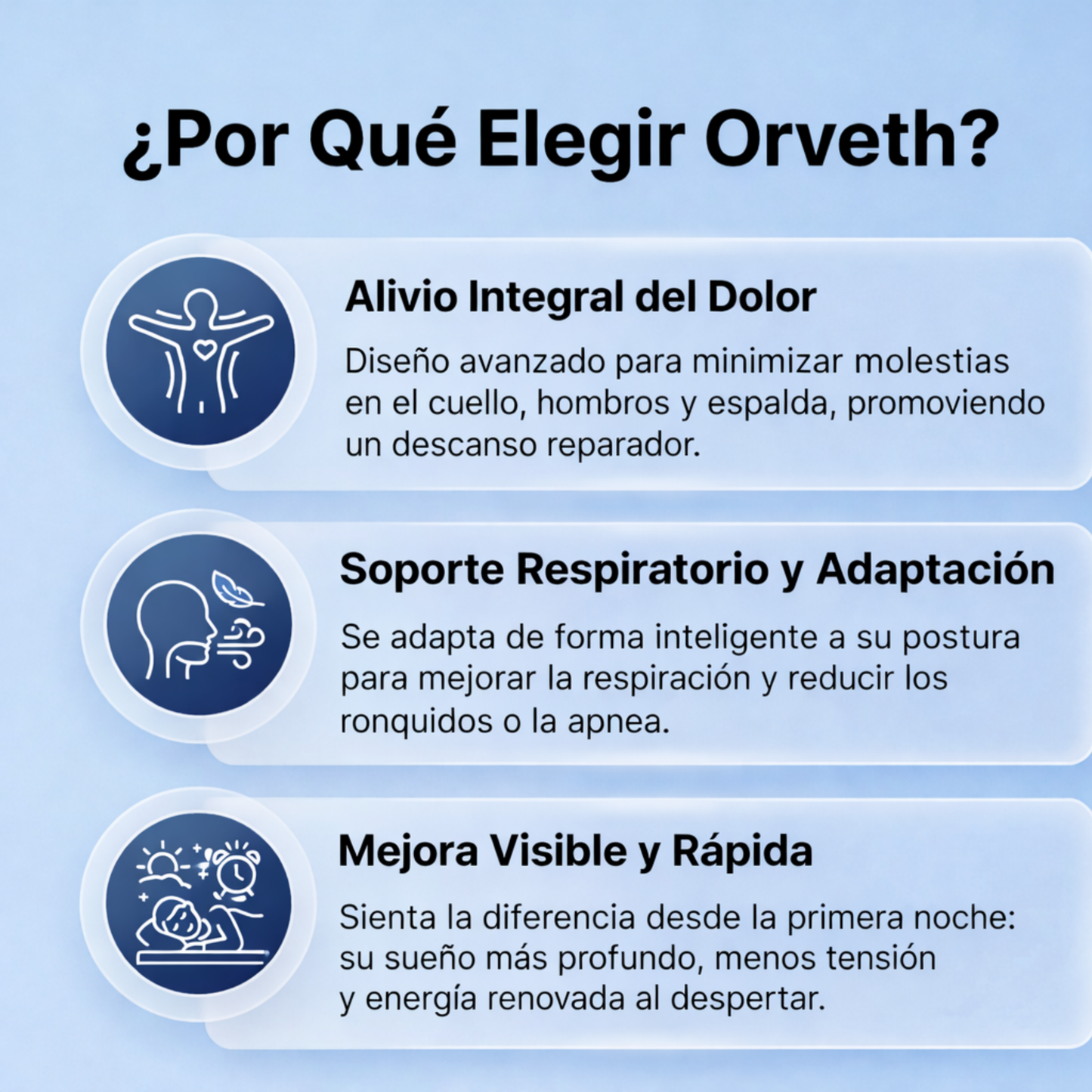 ¿Por Qué Elegir Orveth?

Alivio Integral del Dolor

Diseño avanzado para minimizar molestias en el cuello, hombros y espalda, promoviendo un descanso reparador.

Soporte Respiratorio y Adaptación

Se adapta de forma inteligente a su postura para mejorar la respiración y reducir los ronquidos o la apnea.

Mejora Visible y Rápida

Sienta la diferencia desde la primera noche: su sueño más profundo, menos tensión y energía renovada al despertar.